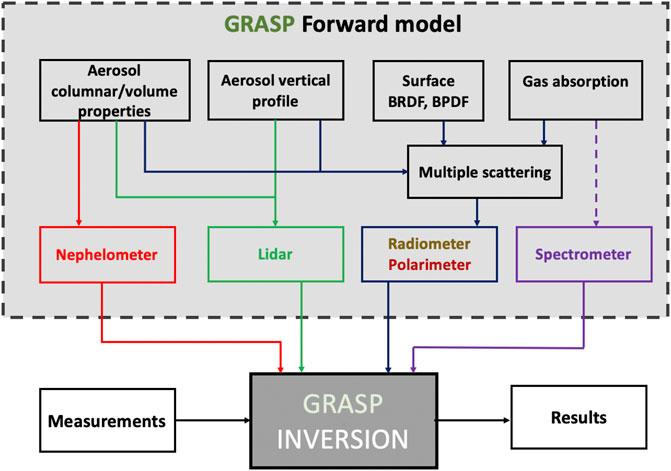 GRASP Forward model

Aerosol columnar/volume properties

Aerosol vertical profile

Surface BRDF, BPDF

Gas absorption

Multiple scattering

Nephelometer

Lidar

Radiometer Polarimeter

Spectrometer

Measurements

GRASP INVERSION

Results